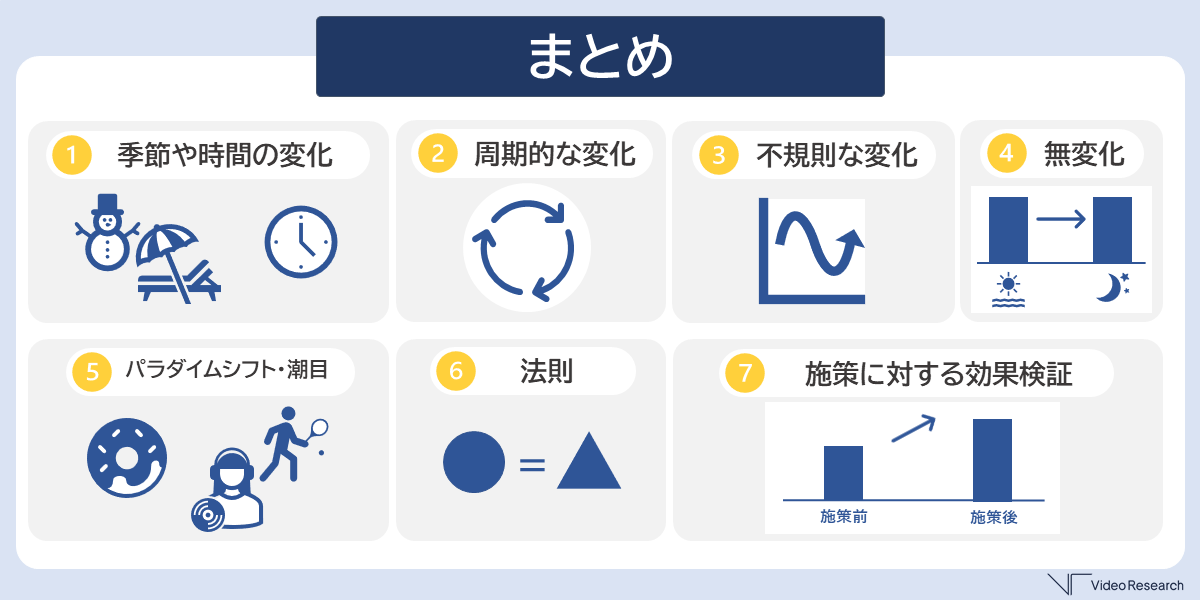 まとめ

1 季節や時間の変化

2 周期的な変化

3 不規則な変化

4 無変化

5 パラダイムシフト・潮目

6 法則

7 施策に対する効果検証

施策前

施策後

Video Research